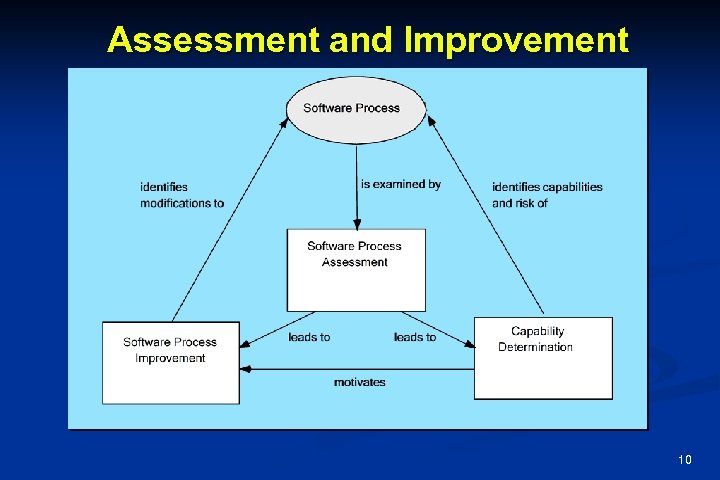 Assessment and Improvement

Software Process

identifies modifications to

is examined by

identifies capabilities and risk of

Software Process Assessment

leads to

leads to

Software Process Improvement

Capability Determination

motivates

10